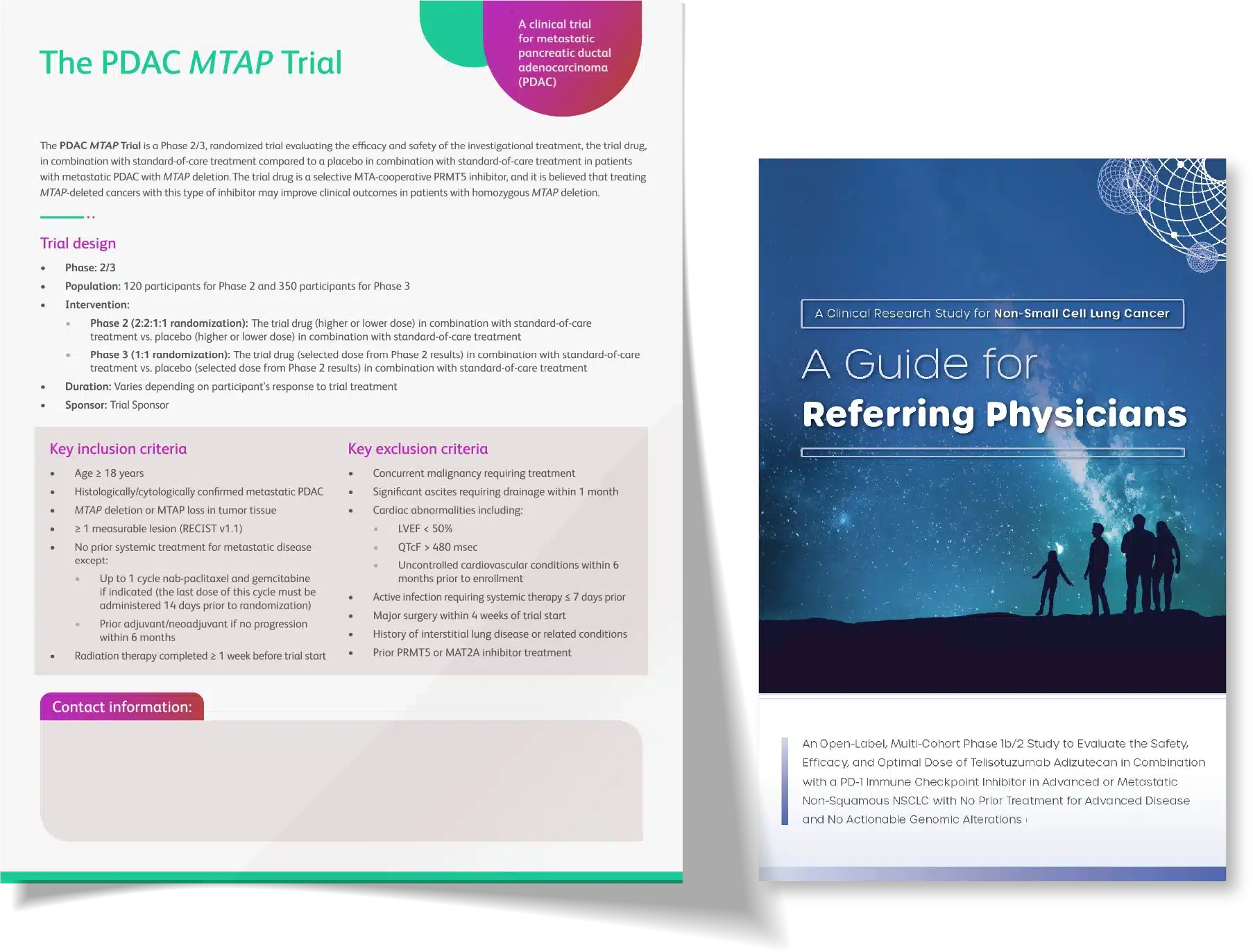 The PDAC MTAP Trial

A clinical trial for metastatic pancreatic ductal adenocarcinoma (PDAC)

The PDAC MTAP Trial is a Phase 2/3, randomized trial evaluating the efficacy and safety of the investigational treatment, the trial drug, in combination with standard-of-care treatment compared to a placebo in combination with standard-of-care treatment in patients with metastatic PDAC with MTAP deletion. The trial drug is a selective MTA-cooperative PRMT5 inhibitor, and it is believed that treating MTAP-deleted cancers with this type of inhibitor may improve clinical outcomes in patients with homozygous MTAP deletion.

Trial design

• Phase: 2/3
• Population: 120 participants for Phase 2 and 350 participants for Phase 3
• Intervention:
• Phase 2 (2:2:1:1 randomization): The trial drug (higher or lower dose) in combination with standard-of-care treatment vs. placebo (higher or lower dose) in combination with standard-of-care treatment
• Phase 3 (1:1 randomization): The trial drug (selected dose from Phase 2 results) in combination with standard-of-care treatment vs. placebo (selected dose from Phase 2 results) in combination with standard-of-care treatment
• Duration: Varies depending on participant's response to trial treatment
• Sponsor: Trial Sponsor

Key inclusion criteria

• Age ≥ 18 years
• Histologically/cytologically confirmed metastatic PDAC
• MTAP deletion or MTAP loss in tumor tissue
• ≥ 1 measurable lesion (RECIST v1.1)
• No prior systemic treatment for metastatic disease except:
• Up to 1 cycle nab-paclitaxel and gemcitabine if indicated (the last dose of this cycle must be administered 14 days prior to randomization)
• Prior adjuvant/neoadjuvant if no progression within 6 months
• Radiation therapy completed ≥ 1 week before trial start

Key exclusion criteria

• Concurrent malignancy requiring treatment
• Significant ascites requiring drainage within 1 month
• Cardiac abnormalities including:
• LVEF < 50%
• QTcF > 480 msec
• Uncontrolled cardiovascular conditions within 6 months prior to enrollment
• Active infection requiring systemic therapy ≤ 7 days prior
• Major surgery within 4 weeks of trial start
• History of interstitial lung disease or related conditions
• Prior PRMT5 or MAT2A inhibitor treatment

Contact information:

A Clinical Research Study for Non-Small Cell Lung Cancer

A Guide for
Referring Physicians

An Open-Label, Multi-Cohort Phase 1b/2 Study to Evaluate the Safety, Efficacy, and Optimal Dose of Telisotuzumab Adizutecan in Combination with a PD-1 Immune Checkpoint Inhibitor in Advanced or Metastatic Non-Squamous NSCLC with No Prior Treatment for Advanced Disease and No Actionable Genomic Alterations